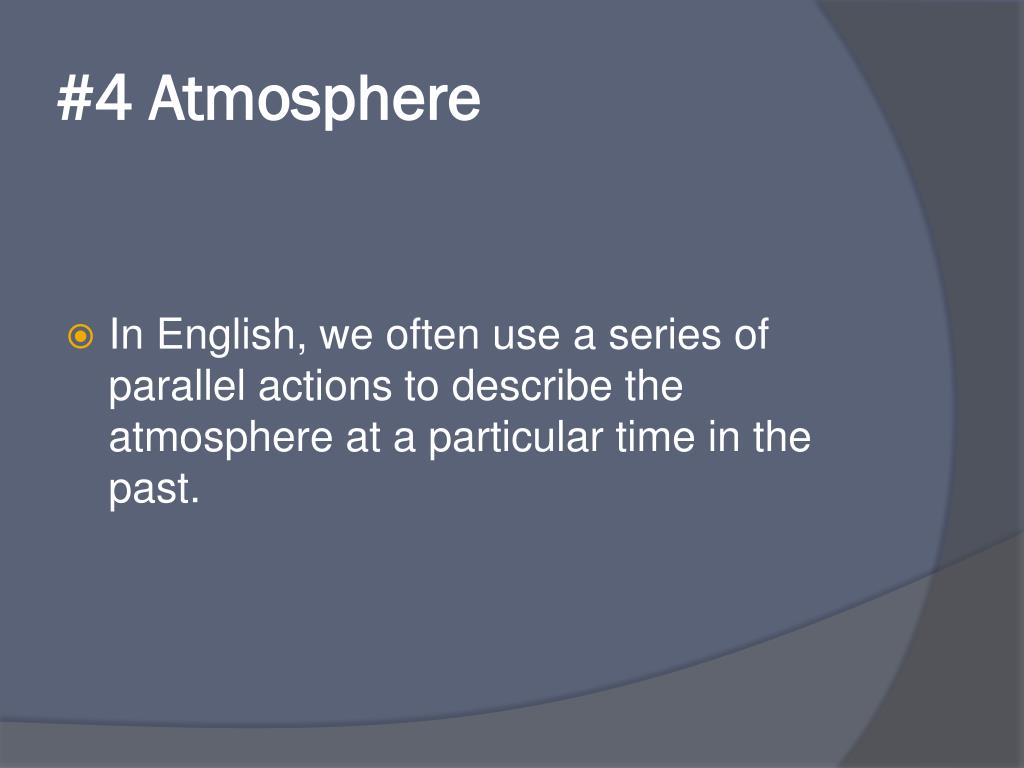 #4 Atmosphere

In English, we often use a series of parallel actions to describe the atmosphere at a particular time in the past.